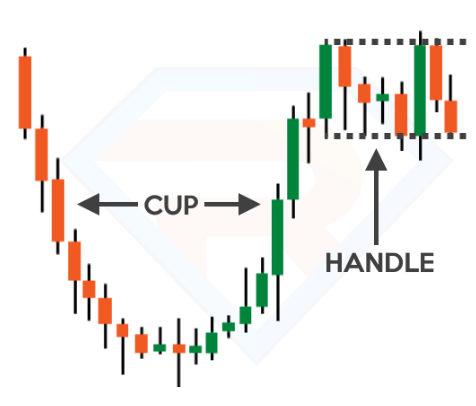 CUP

HANDLE